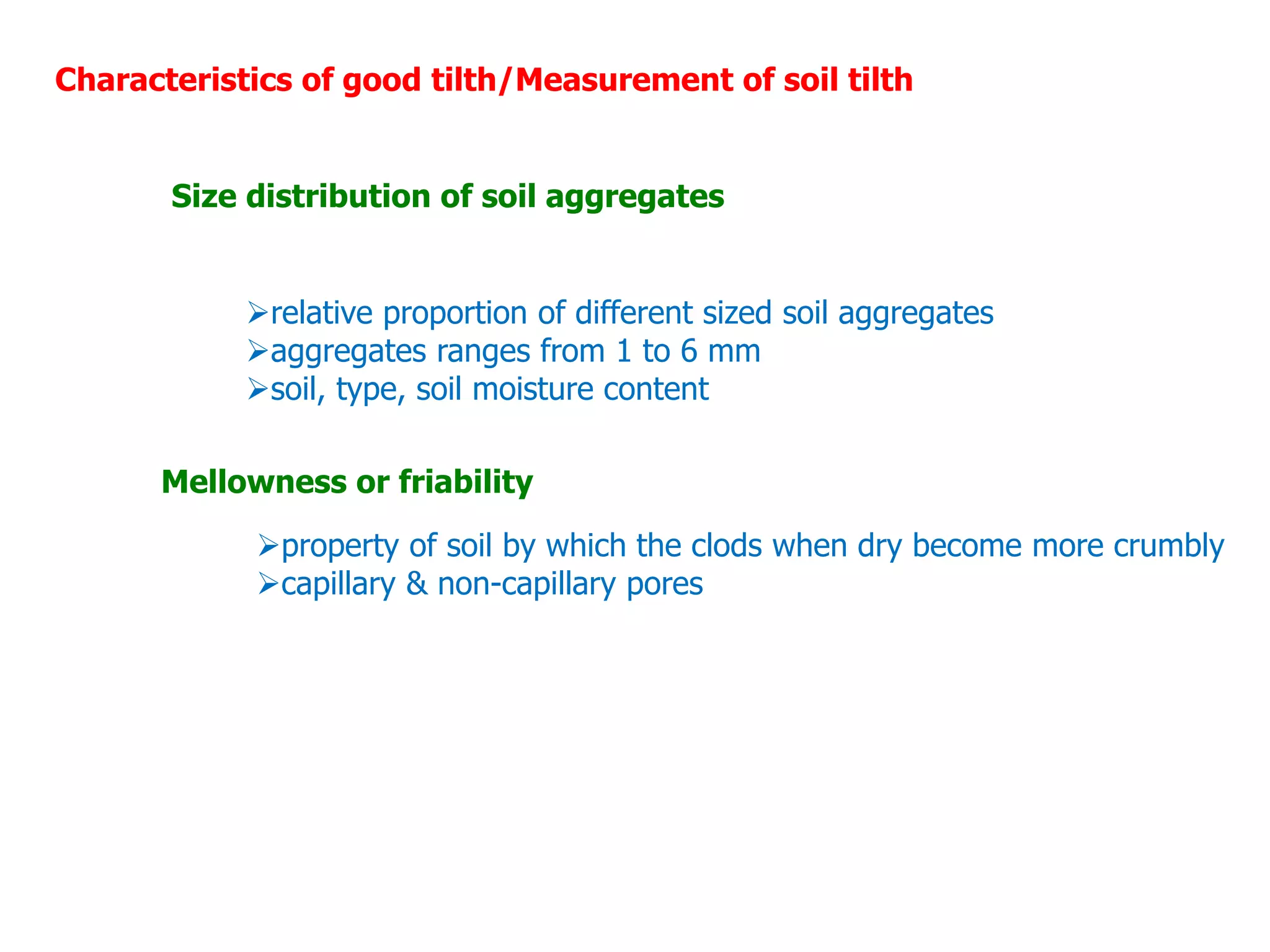 Characteristics of good tilth/Measurement of soil tilth

Size distribution of soil aggregates

➢relative proportion of different sized soil aggregates
➢aggregates ranges from 1 to 6 mm
➢soil, type, soil moisture content

Mellowness or friability

➢property of soil by which the clods when dry become more crumbly
➢capillary & non-capillary pores